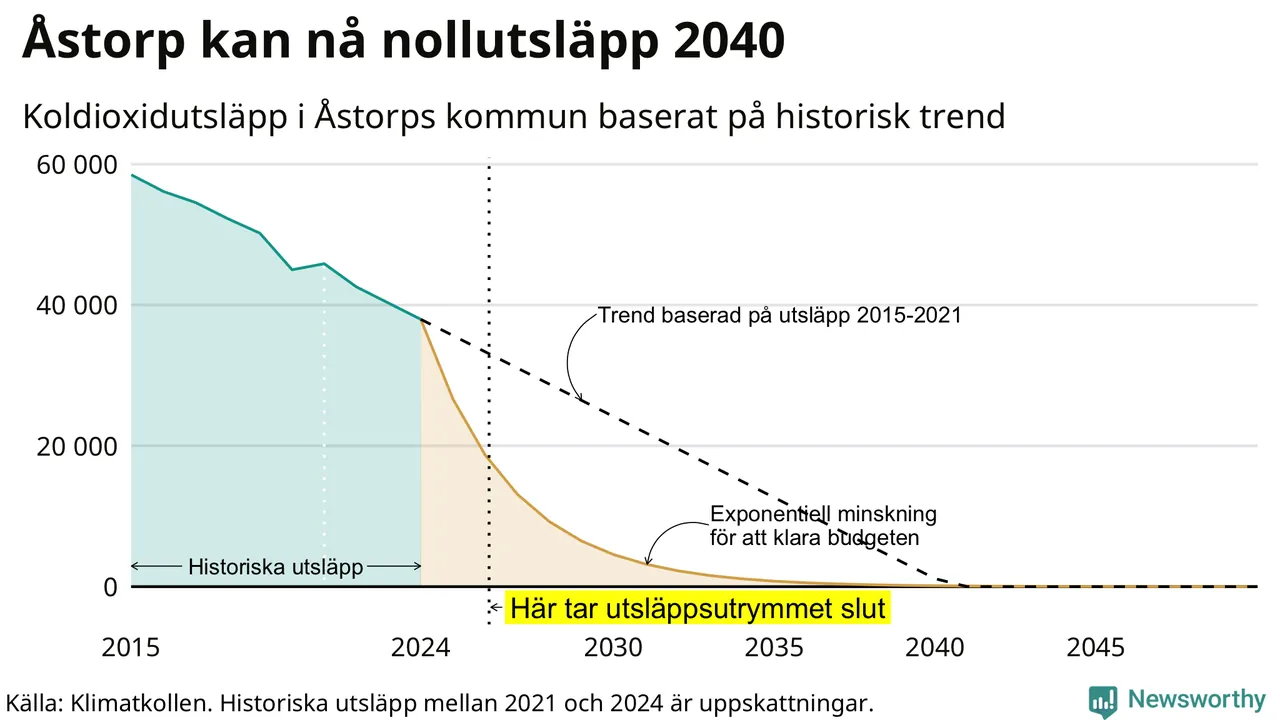 Åstorp kan nå nollutsläpp 2040

Koldioxidutsläpp i Åstorps kommun baserat på historisk trend

60 000
40 000
20 000
0

Trend baserad på utsläpp 2015-2021

Exponentiell minskning för att klara budgeten

Historiska utsläpp

Här tar utsläppsutrymmet slut

2015
2024
2030
2035
2040
2045

Källa: Klimatkollen. Historiska utsläpp mellan 2021 och 2024 är uppskattningar.

Newsworthy